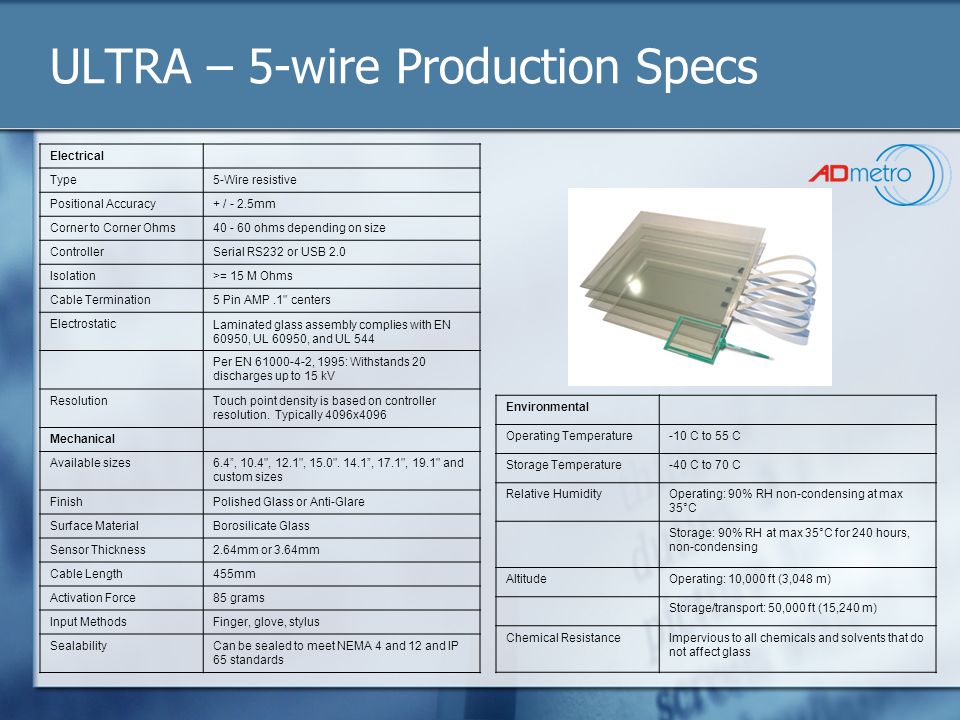 ULTRA – 5-wire Production Specs

| Electrical | |
|---|---|
| Type | 5-Wire resistive |
| Positional Accuracy | + / - 2.5mm |
| Corner to Corner Ohms | 40 - 60 ohms depending on size |
| Controller | Serial RS232 or USB 2.0 |
| Isolation | >= 15 M Ohms |
| Cable Termination | 5 Pin AMP .1" centers |
| Electrostatic | Laminated glass assembly complies with EN 60950, UL 60950, and UL 544 |
| | Per EN 61000-4-2, 1995: Withstands 20 discharges up to 15 kV |
| Resolution | Touch point density is based on controller resolution. Typically 4096x4096 |
| Mechanical | |
| Available sizes | 6.4", 10.4", 12.1", 15.0". 14.1", 17.1", 19.1" and custom sizes |
| Finish | Polished Glass or Anti-Glare |
| Surface Material | Borosilicate Glass |
| Sensor Thickness | 2.64mm or 3.64mm |
| Cable Length | 455mm |
| Activation Force | 85 grams |
| Input Methods | Finger, glove, stylus |
| Sealability | Can be sealed to meet NEMA 4 and 12 and IP 65 standards |

ADmetro

| Environmental | |
|---|---|
| Operating Temperature | -10 C to 55 C |
| Storage Temperature | -40 C to 70 C |
| Relative Humidity | Operating: 90% RH non-condensing at max 35°C |
| | Storage: 90% RH at max 35°C for 240 hours, non-condensing |
| Altitude | Operating: 10,000 ft (3,048 m) |
| | Storage/transport: 50,000 ft (15,240 m) |
| Chemical Resistance | Impervious to all chemicals and solvents that do not affect glass |